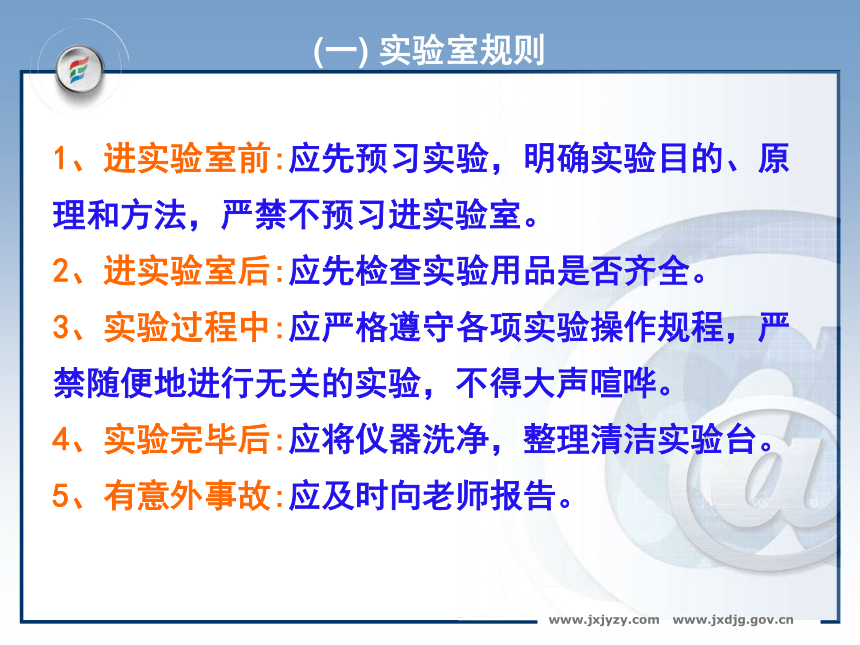 (一) 实验室规则

1、进实验室前:应先预习实验，明确实验目的、原理和方法，严禁不预习进实验室。

2、进实验室后:应先检查实验用品是否齐全。

3、实验过程中:应严格遵守各项实验操作规程，严禁随便地进行无关的实验，不得大声喧哗。

4、实验完毕后:应将仪器洗净，整理清洁实验台。

5、有意外事故:应及时向老师报告。

www.jxjyzy.com www.jxdjg.gov.cn